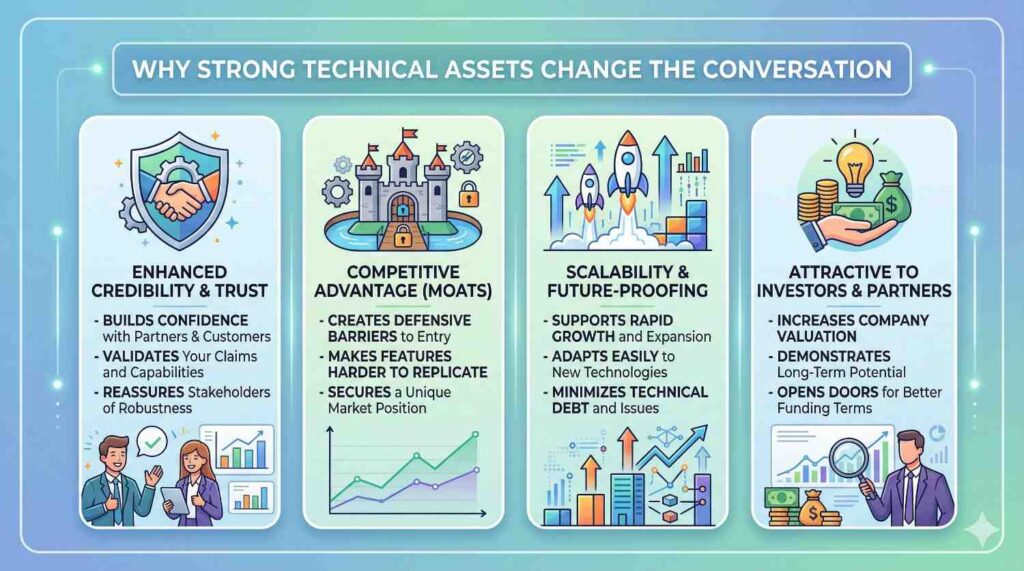 WHY STRONG TECHNICAL ASSETS CHANGE THE CONVERSATION

ENHANCED CREDIBILITY & TRUST

- BUILDS CONFIDENCE with Partners & Customers
- VALIDATES Your Claims and Capabilities
- REASSURES Stakeholders of Robustness

COMPETITIVE ADVANTAGE (MOATS)

- CREATES DEFENSIVE BARRIERS to Entry
- MAKES FEATURES HARDER TO REPLICATE
- SECURES a Unique Market Position

SCALABILITY & FUTURE-PROOFING

- SUPPORTS RAPID GROWTH and Expansion
- ADAPTS EASILY to New Technologies
- MINIMIZES TECHNICAL DEBT and Issues

ATTRACTIVE TO INVESTORS & PARTNERS

- INCREASES COMPANY VALUATION
- DEMONSTRATES Long-Term Potential
- OPENS DOORS for Better Funding Terms